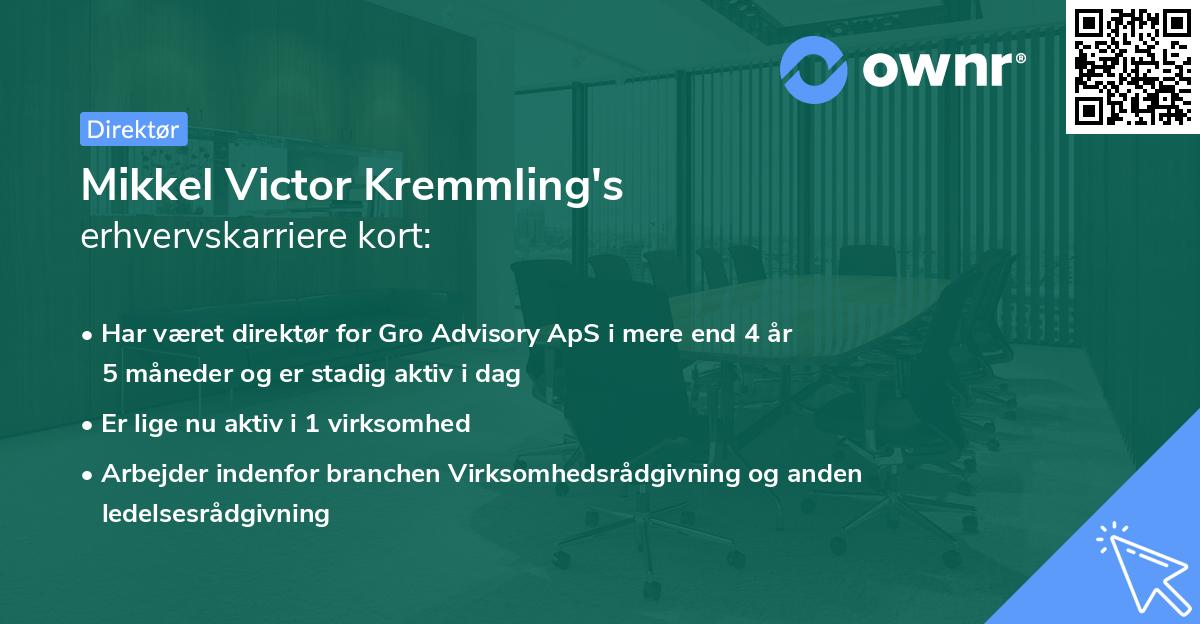 ownr®

Direktør

Mikkel Victor Kremmling's
erhvervskarriere kort:

• Har været direktør for Gro Advisory ApS i mere end 4 år 5 måneder og er stadig aktiv i dag

• Er lige nu aktiv i 1 virksomhed

• Arbejder indenfor branchen Virksomhedsrådgivning og anden ledelsesrådgivning